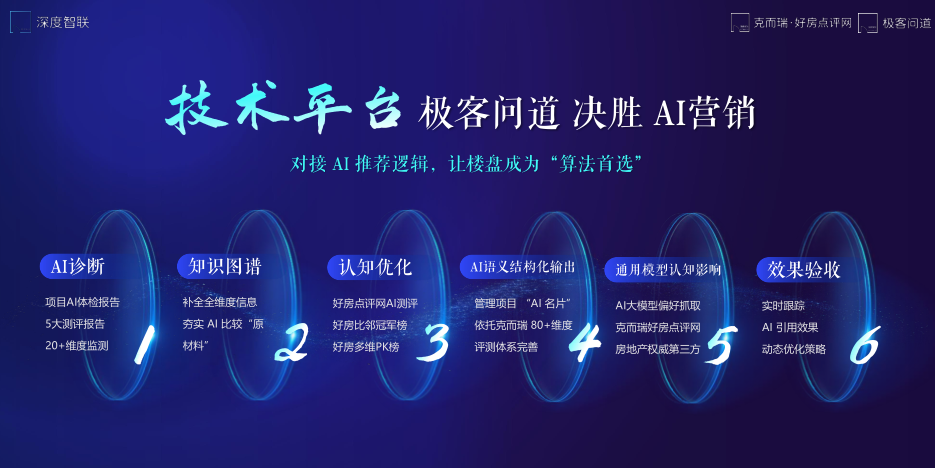 深度智联

克而瑞·好房点评网 极客问道

技术平台 极客问道 决胜 AI营销

对接 AI 推荐逻辑，让楼盘成为“算法首选”

AI诊断
项目AI体检报告
5大测评报告
20+维度监测
1

知识图谱
补全全维度信息
夯实 AI 比较“原材料”
2

认知优化
好房点评网AI测评
好房比邻冠军榜
好房多维PK榜
3

AI语义结构化输出
管理项目 “AI 名片”
依托克而瑞 80+维度
评测体系完善
4

通用模型认知影响
AI大模型偏好抓取
克而瑞好房点评网
房地产权威第三方
5

效果验收
实时跟踪
AI 引用效果
动态优化策略
6